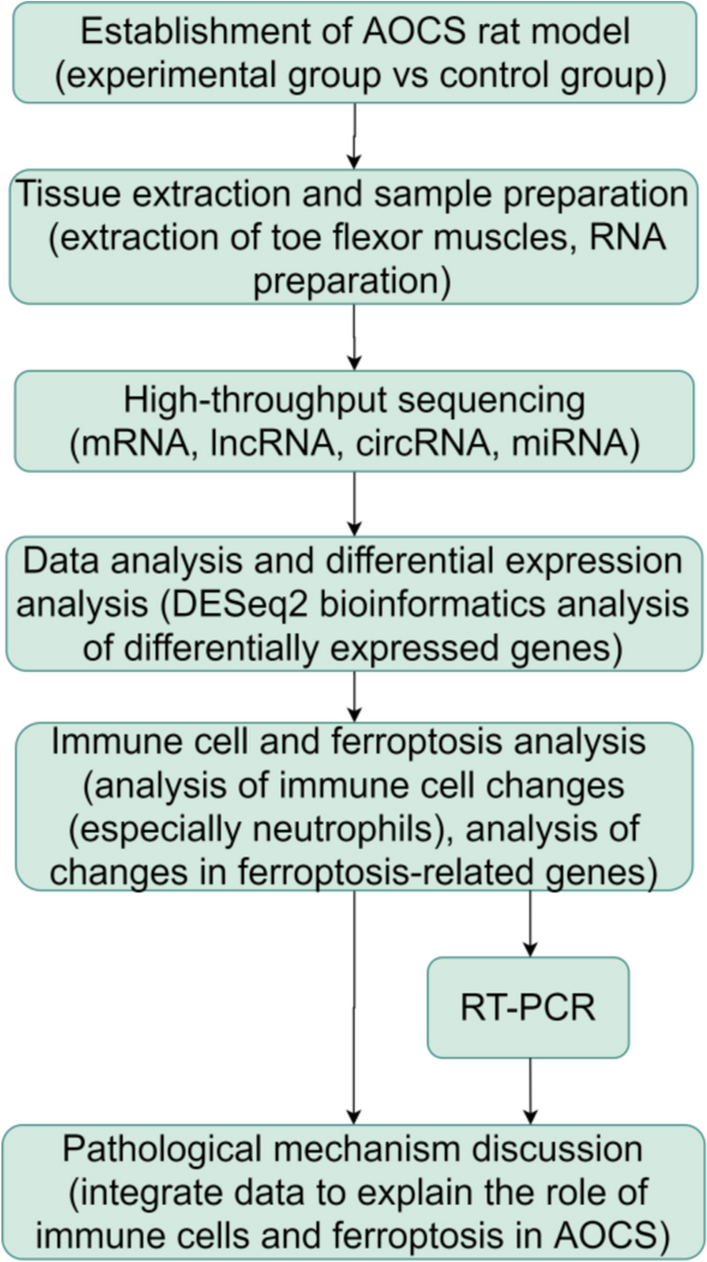 Establishment of AOCS rat model (experimental group vs control group)

Tissue extraction and sample preparation (extraction of toe flexor muscles, RNA preparation)

High-throughput sequencing (mRNA, lncRNA, circRNA, miRNA)

Data analysis and differential expression analysis (DESeq2 bioinformatics analysis of differentially expressed genes)

Immune cell and ferroptosis analysis (analysis of immune cell changes (especially neutrophils), analysis of changes in ferroptosis-related genes)

RT-PCR

Pathological mechanism discussion (integrate data to explain the role of immune cells and ferroptosis in AOCS)